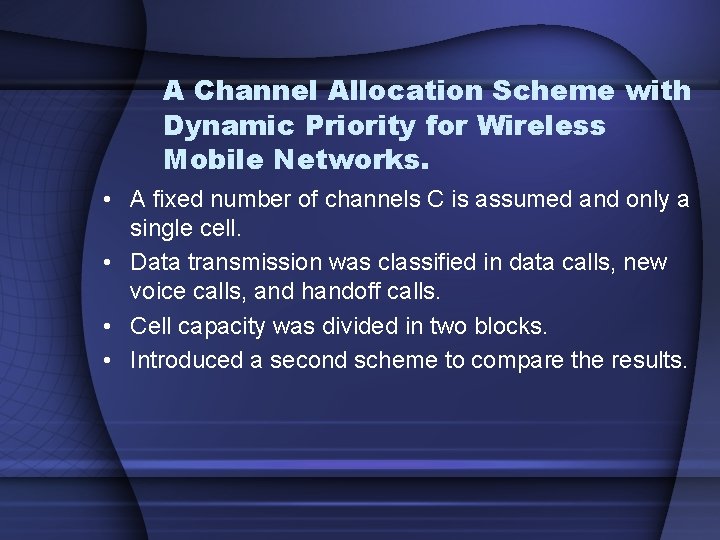 A Channel Allocation Scheme with Dynamic Priority for Wireless Mobile Networks.

• A fixed number of channels C is assumed and only a single cell.
• Data transmission was classified in data calls, new voice calls, and handoff calls.
• Cell capacity was divided in two blocks.
• Introduced a second scheme to compare the results.